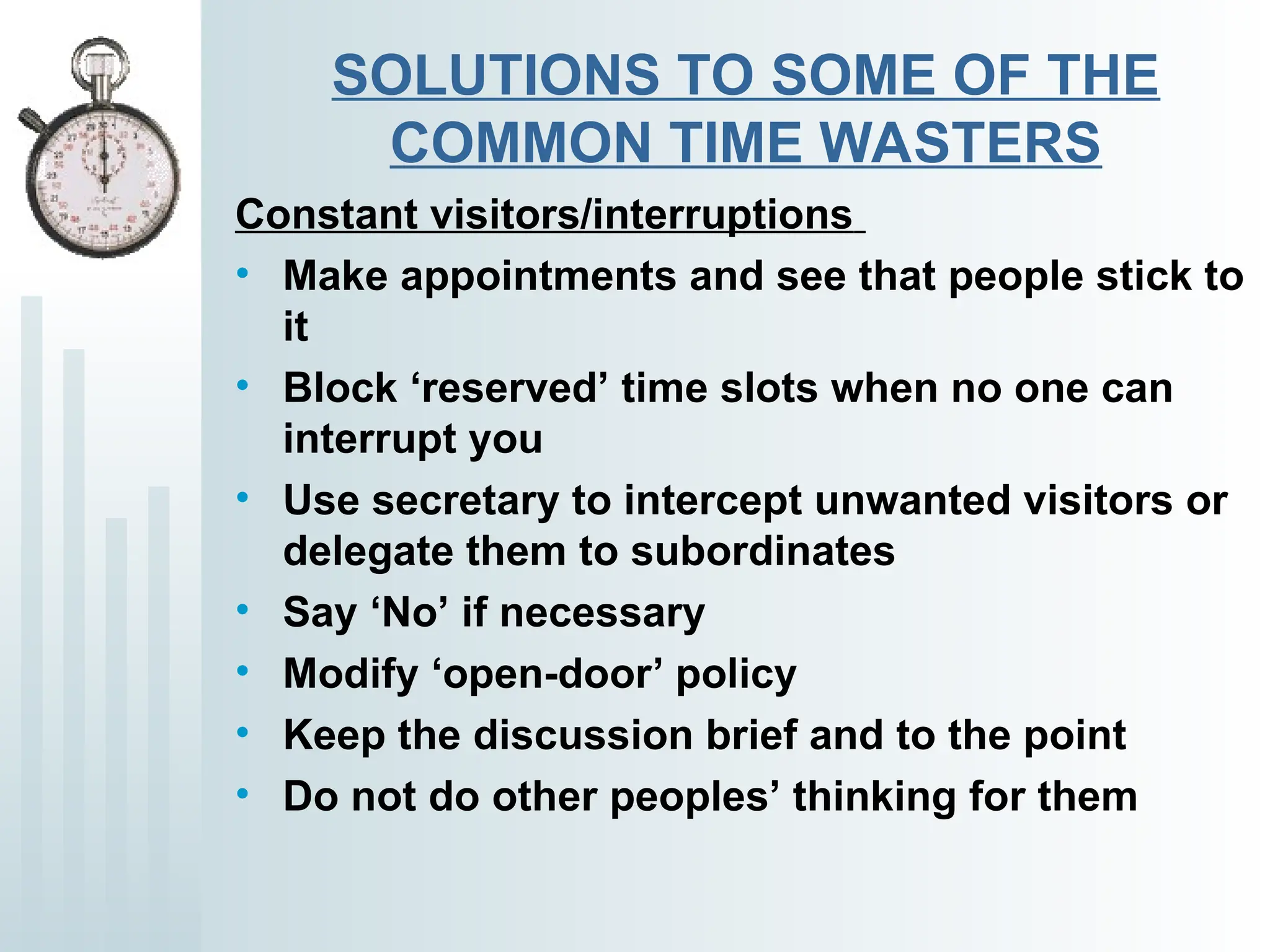 SOLUTIONS TO SOME OF THE COMMON TIME WASTERS

Constant visitors/interruptions

• Make appointments and see that people stick to it
• Block ‘reserved’ time slots when no one can interrupt you
• Use secretary to intercept unwanted visitors or delegate them to subordinates
• Say ‘No’ if necessary
• Modify ‘open-door’ policy
• Keep the discussion brief and to the point
• Do not do other peoples’ thinking for them